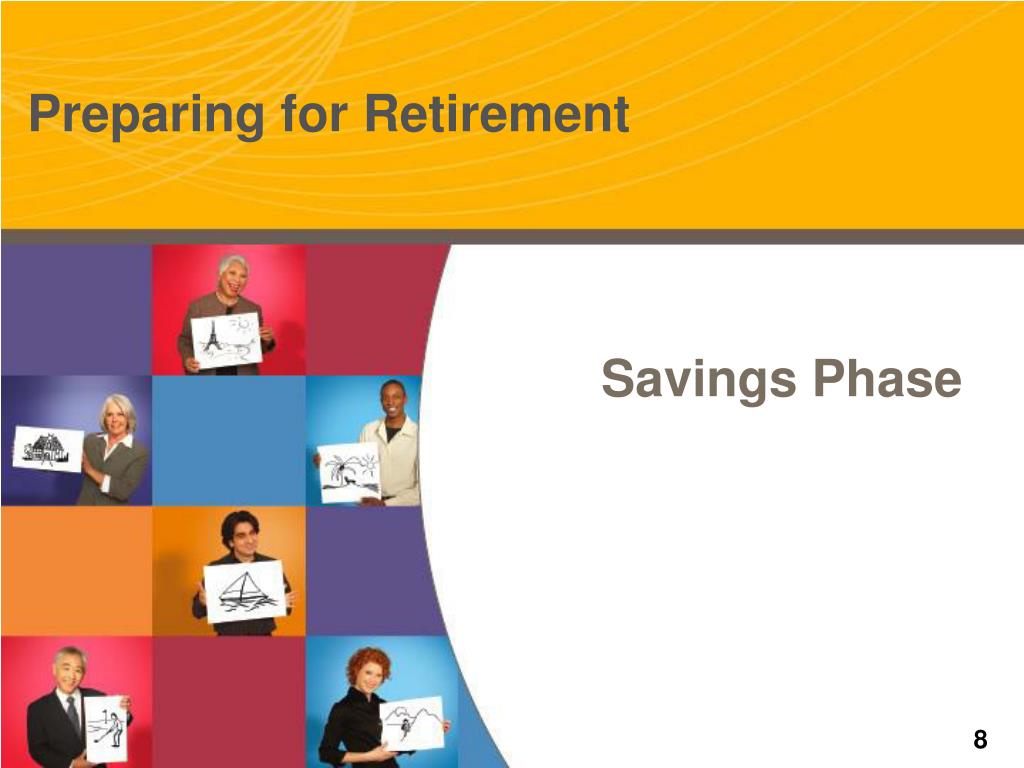 Preparing for Retirement

Savings Phase

8